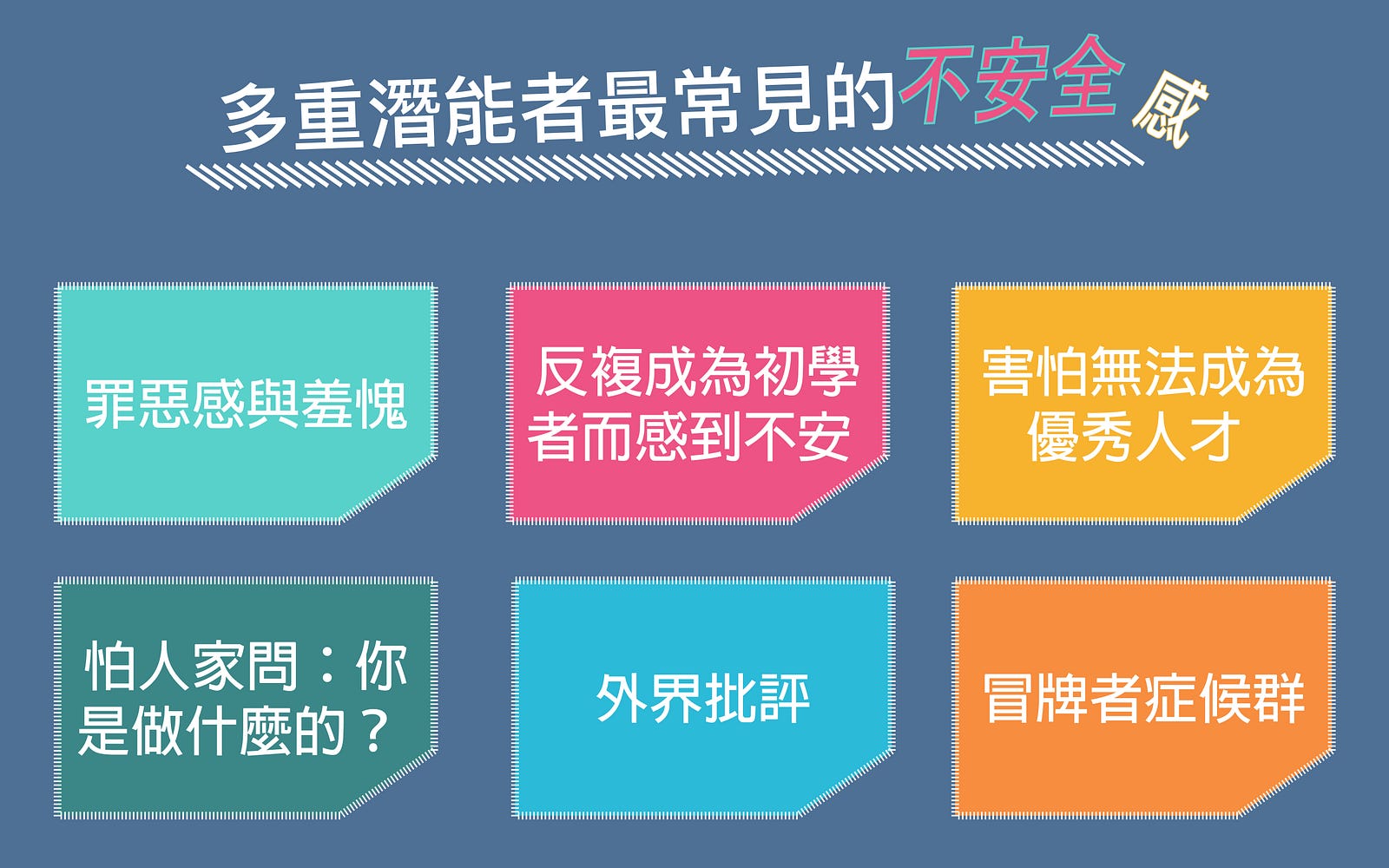 多重潛能者最常見的不安全感

罪惡感與羞愧

反複成為初學者而感到不安

害怕無法成為優秀人才

怕人家問：你是做什麼的？

外界批評

冒牌者症候群